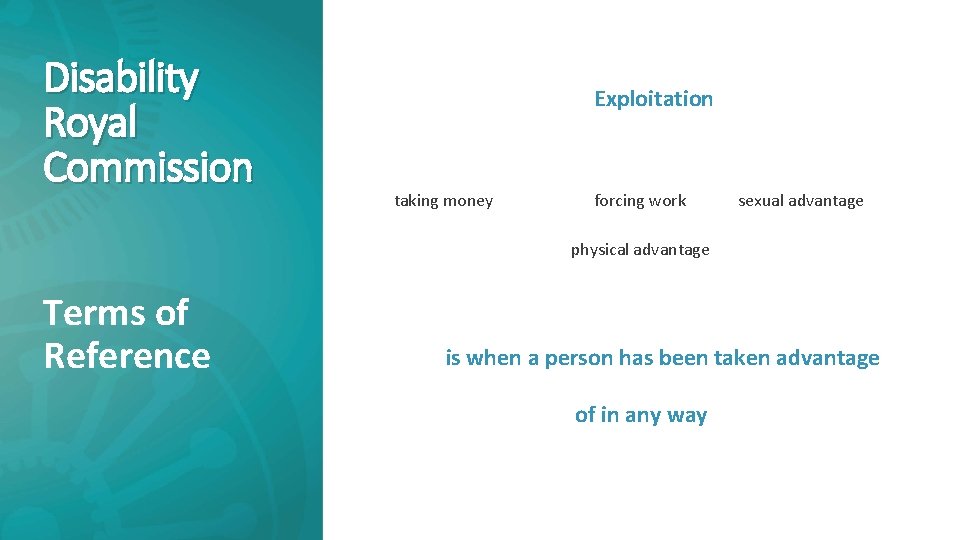 Disability Royal Commission

Terms of Reference

Exploitation

taking money

forcing work

sexual advantage

physical advantage

is when a person has been taken advantage of in any way